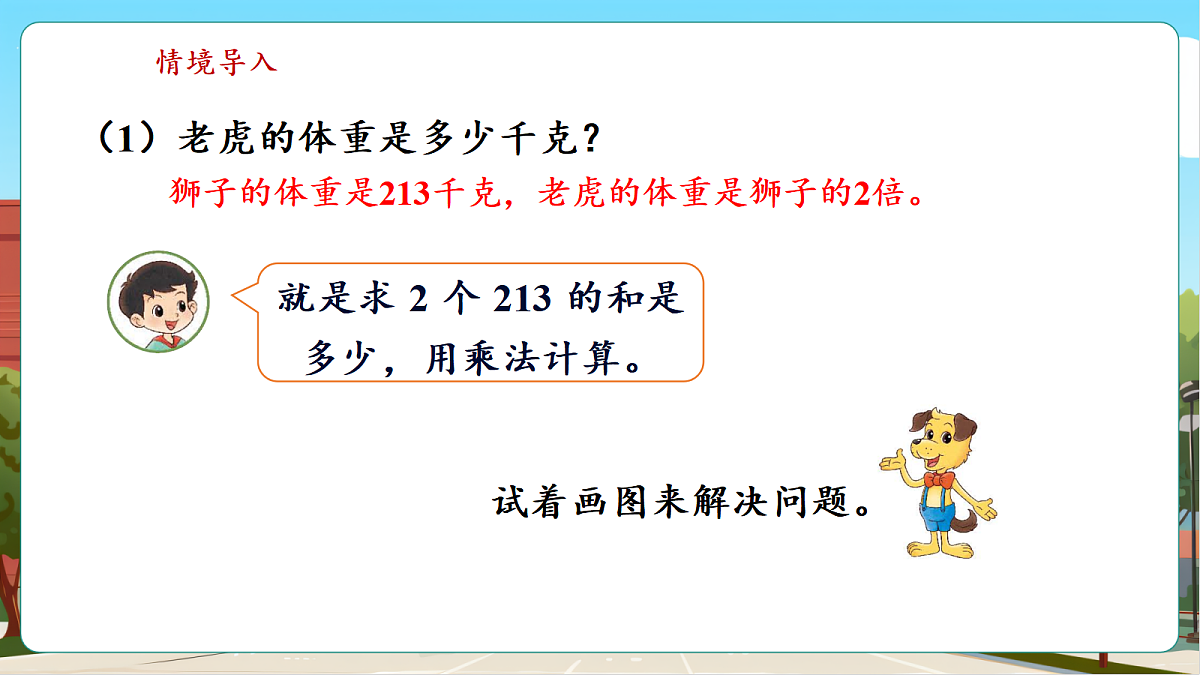 情境导入

（1）老虎的体重是多少千克？

狮子的体重是213千克，老虎的体重是狮子的2倍。

就是求 2 个 213 的和是多少，用乘法计算。

试着画图来解决问题。